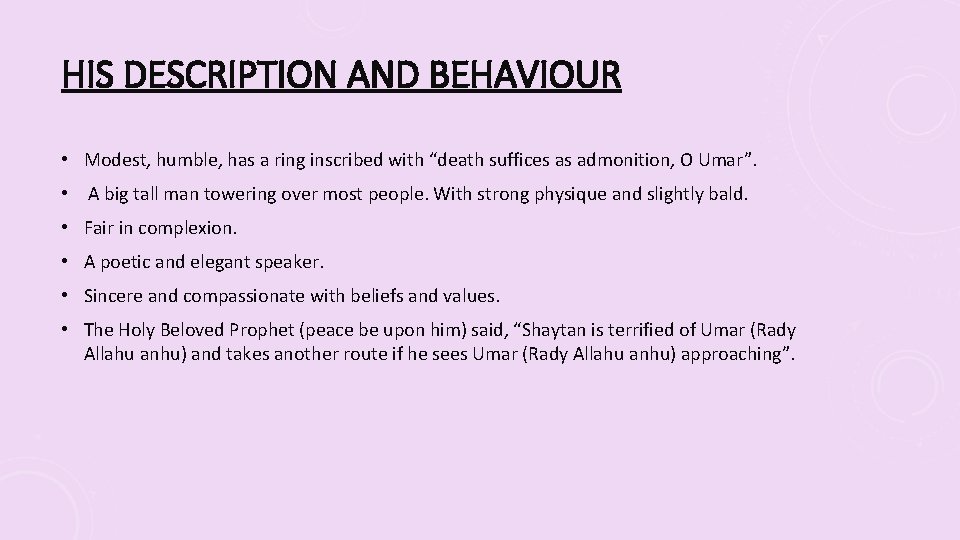 HIS DESCRIPTION AND BEHAVIOUR

• Modest, humble, has a ring inscribed with “death suffices as admonition, O Umar”.

• A big tall man towering over most people. With strong physique and slightly bald.

• Fair in complexion.

• A poetic and elegant speaker.

• Sincere and compassionate with beliefs and values.

• The Holy Beloved Prophet (peace be upon him) said, “Shaytan is terrified of Umar (Rady Allahu anhu) and takes another route if he sees Umar (Rady Allahu anhu) approaching”.